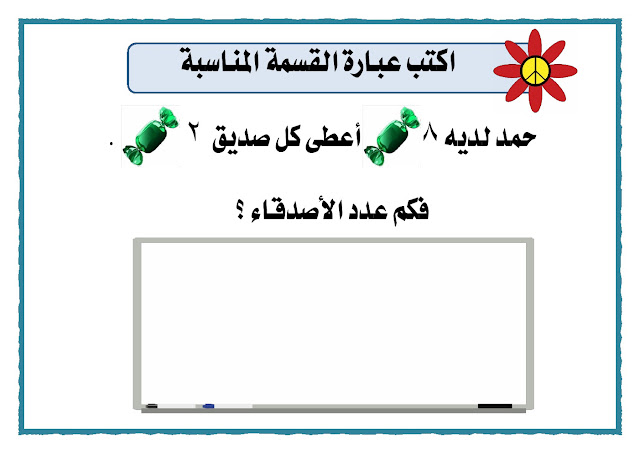 اكتب عبارة القسمة المناسبة

حمد لديه ٨ أعطى كل صديق ٢ .

فكم عدد الأصدقاء ؟